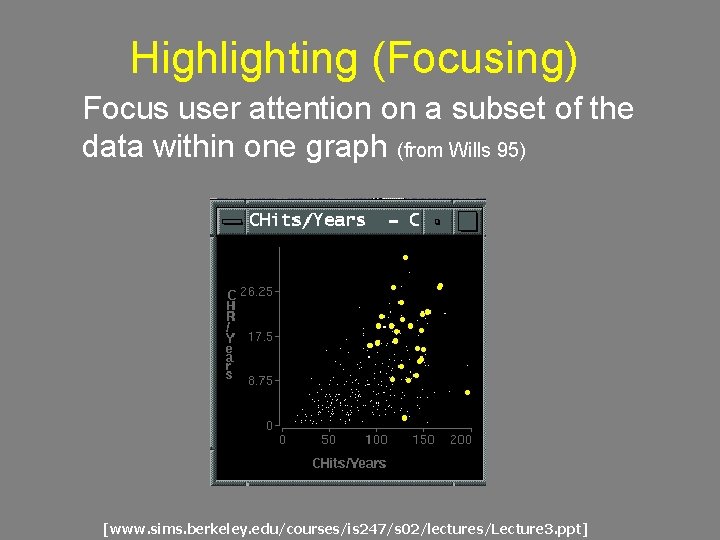 Highlighting (Focusing)

Focus user attention on a subset of the data within one graph (from Wills 95)

CHits/Years – C

CHR/Years

26.25
17.5
8.75
0

0 50 100 150 200

CHits/Years

[www.sims.berkeley.edu/courses/is247/s02/lectures/Lecture3.ppt]